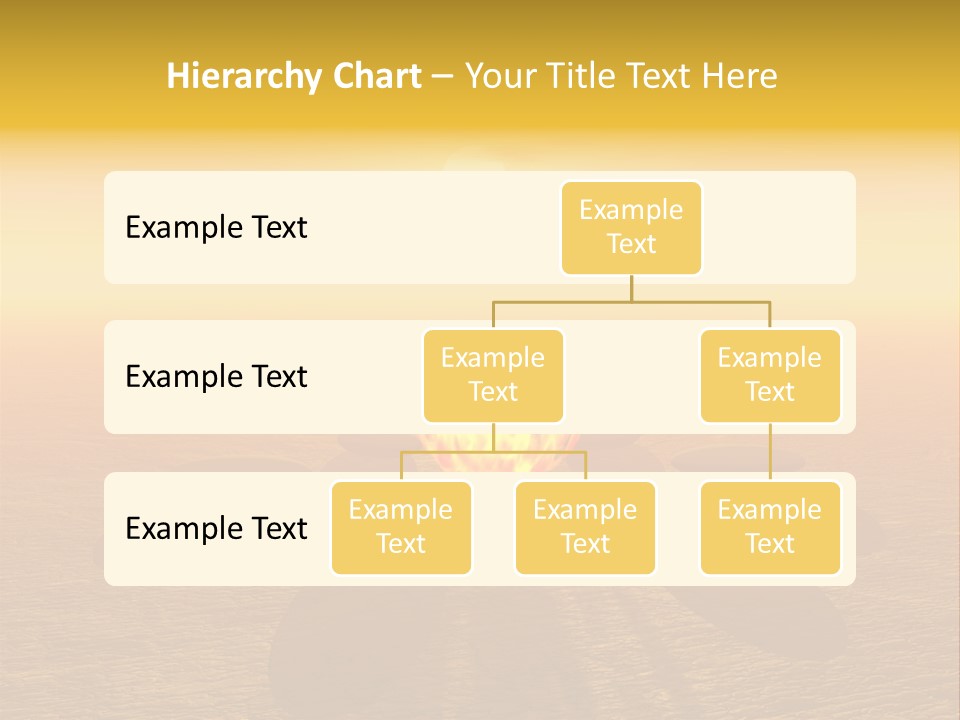 Hierarchy Chart – Your Title Text Here

Example Text

Example Text

Example Text

Example Text

Example Text

Example Text

Example Text

Example Text

Example Text